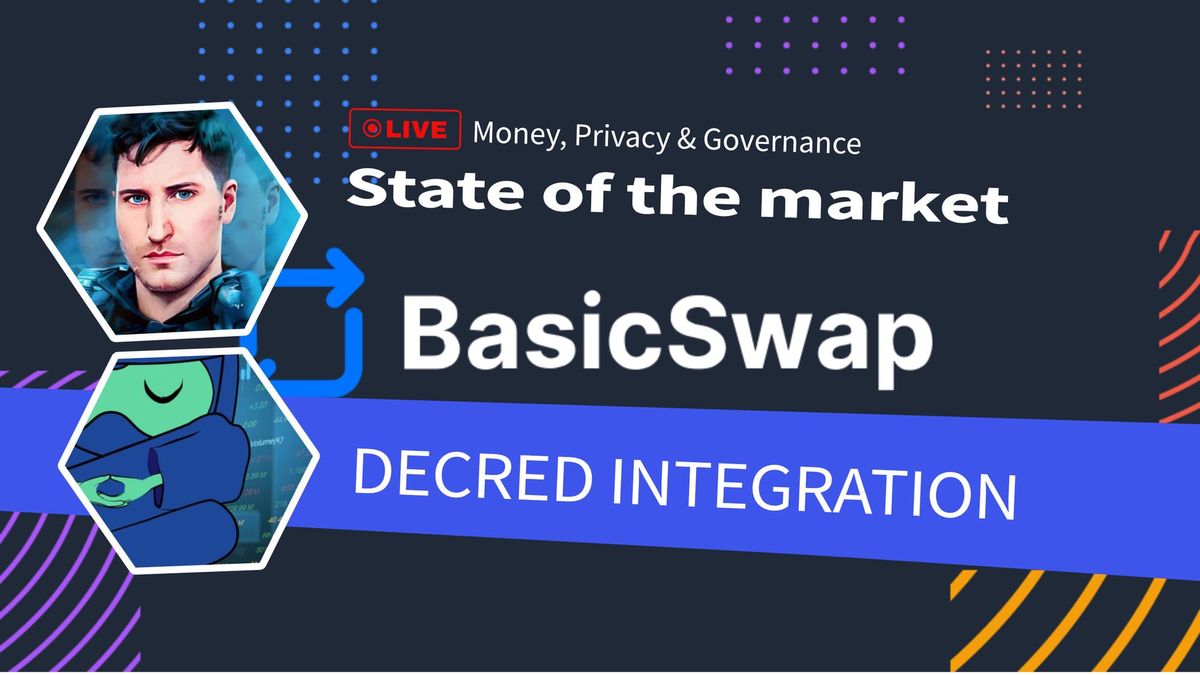 LIVE Money, Privacy & Governance

State of the market

BasicSwap

DECRED INTEGRATION